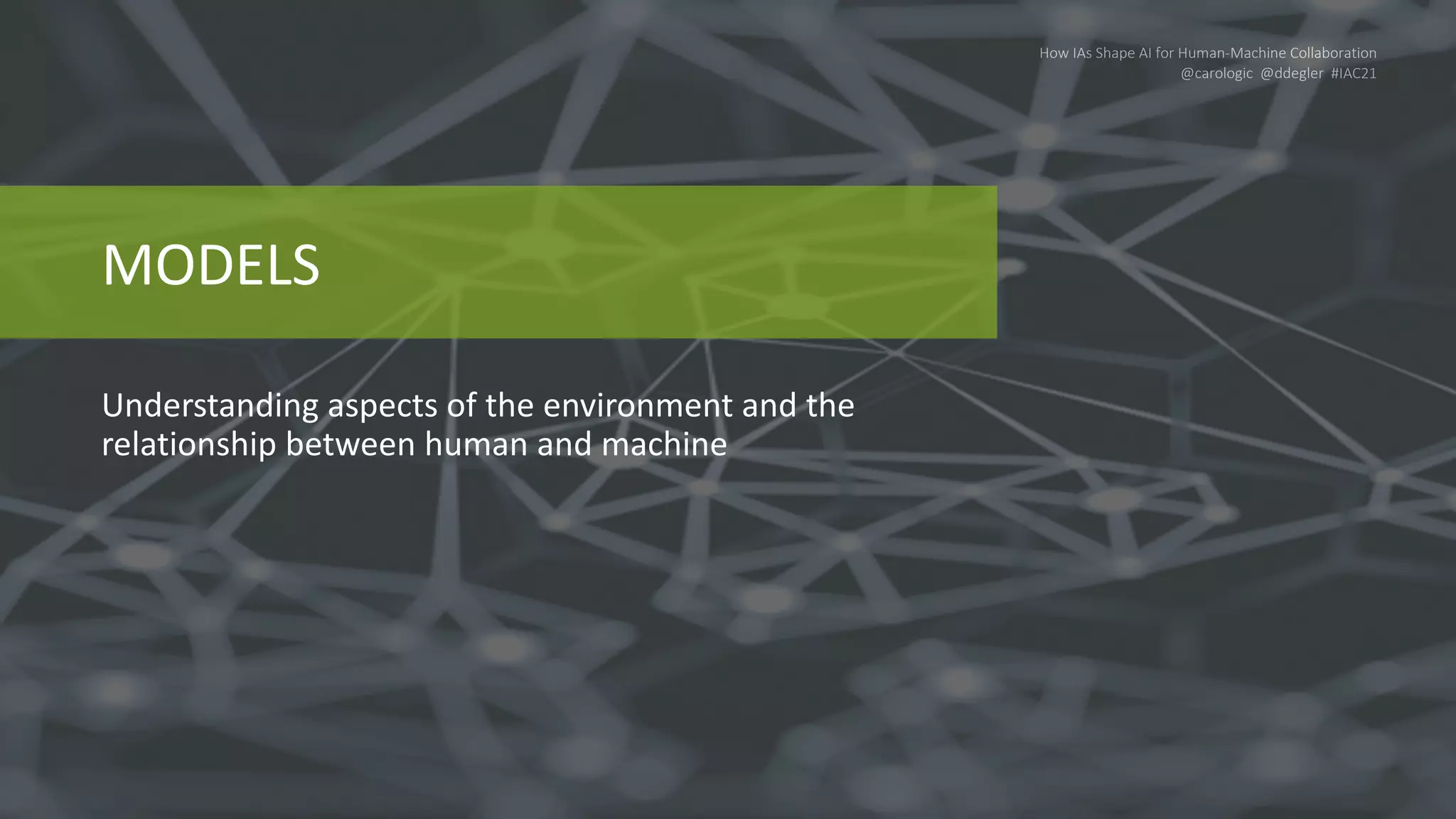 How IAs Shape AI for Human-Machine Collaboration
@carologic @ddegler #IAC21

MODELS

Understanding aspects of the environment and the relationship between human and machine